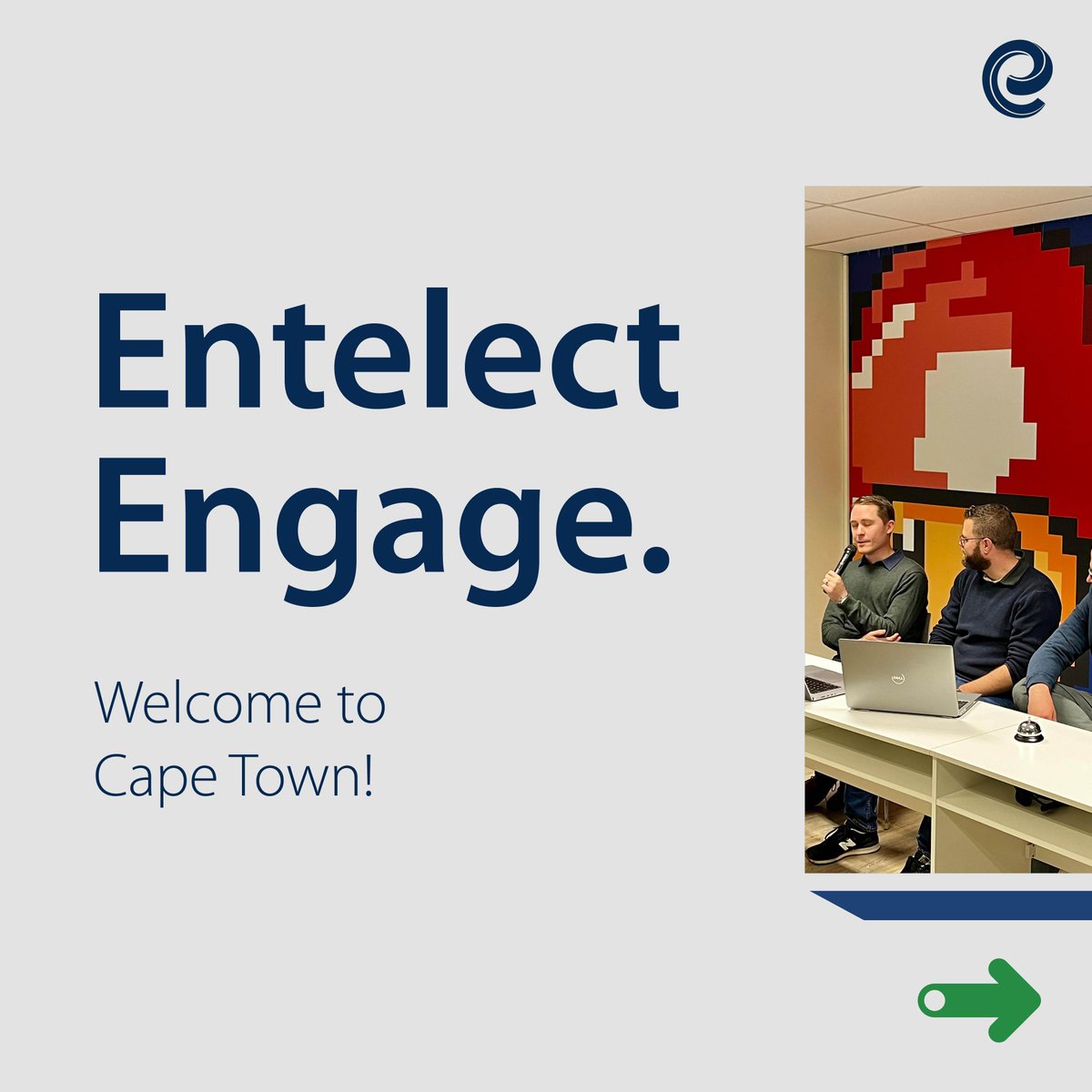 Entelect Engage.

Welcome to Cape Town!

DELL